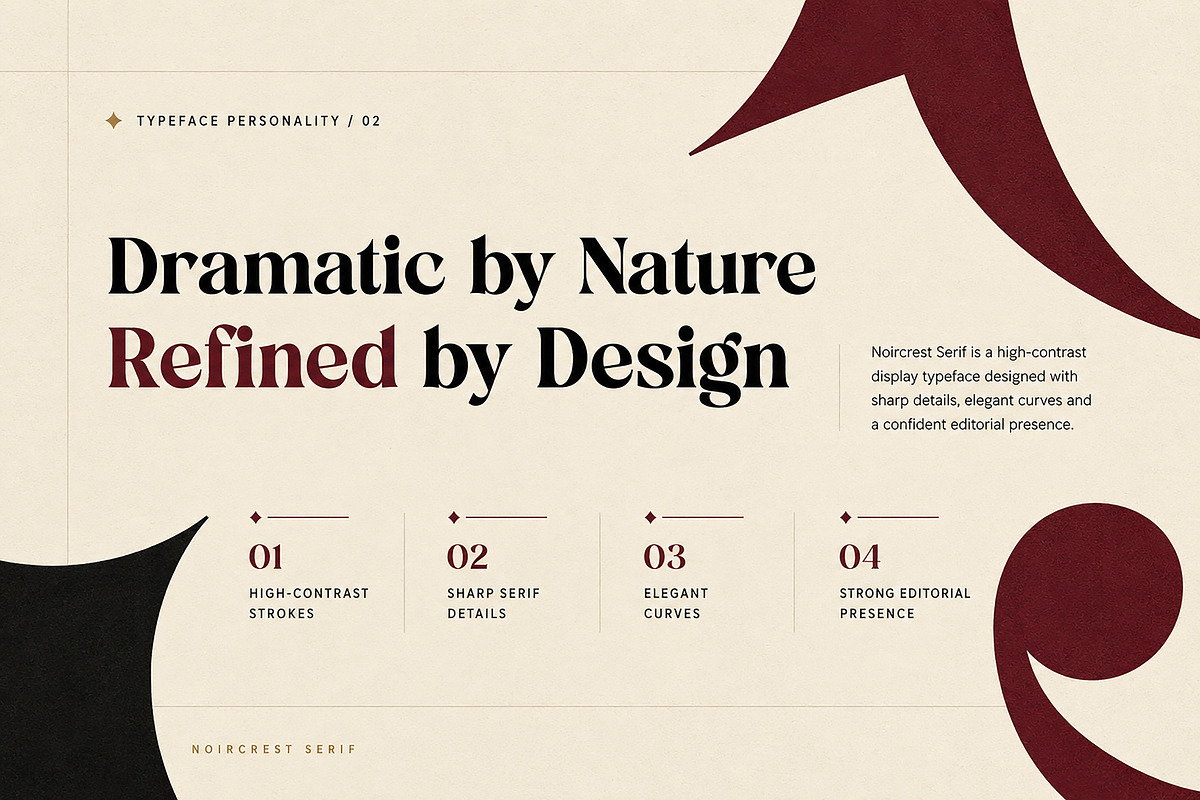 TYPEFACE PERSONALITY / 02

Dramatic by Nature
Refined by Design

Noircrest Serif is a high-contrast display typeface designed with sharp details, elegant curves and a confident editorial presence.

01
HIGH-CONTRAST STROKES

02
SHARP SERIF DETAILS

03
ELEGANT CURVES

04
STRONG EDITORIAL PRESENCE

NOIRCREST SERIF